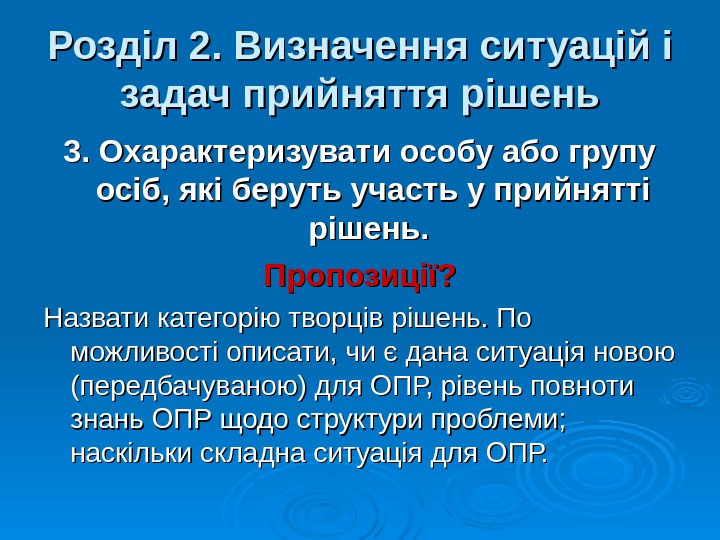 Розділ 2. Визначення ситуацій і задач прийняття рішень

3. Охарактеризувати особу або групу осіб, які беруть участь у прийнятті рішень.

Пропозиції?

Назвати категорію творців рішень. По можливості описати, чи є дана ситуація новою (передбачуваною) для ОПР, рівень повноти знань ОПР щодо структури проблеми; наскільки складна ситуація для ОПР.